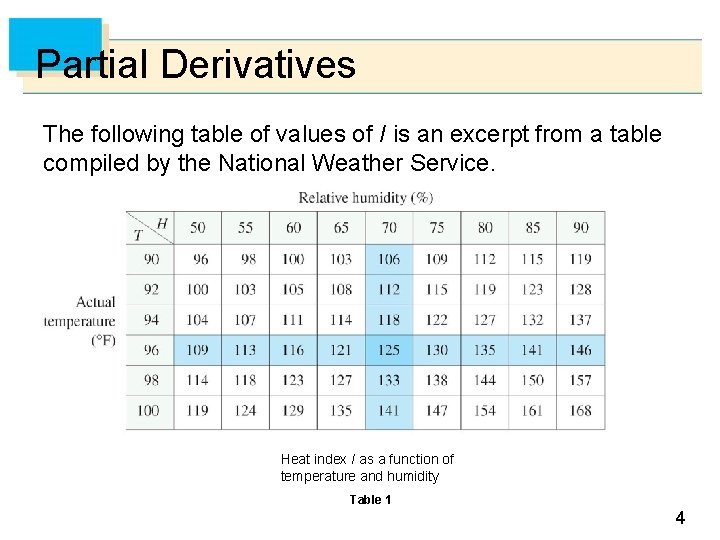 Partial Derivatives

The following table of values of $I$ is an excerpt from a table compiled by the National Weather Service.

Relative humidity (%)

Actual temperature (°F)

| $T$ \ $H$ | 50 | 55 | 60 | 65 | 70 | 75 | 80 | 85 | 90 |
|---|---|---|---|---|---|---|---|---|---|
| 90 | 96 | 98 | 100 | 103 | 106 | 109 | 112 | 115 | 119 |
| 92 | 100 | 103 | 105 | 108 | 112 | 115 | 119 | 123 | 128 |
| 94 | 104 | 107 | 111 | 114 | 118 | 122 | 127 | 132 | 137 |
| 96 | 109 | 113 | 116 | 121 | 125 | 130 | 135 | 141 | 146 |
| 98 | 114 | 118 | 123 | 127 | 133 | 138 | 144 | 150 | 157 |
| 100 | 119 | 124 | 129 | 135 | 141 | 147 | 154 | 161 | 168 |

Heat index $I$ as a function of temperature and humidity

Table 1

4